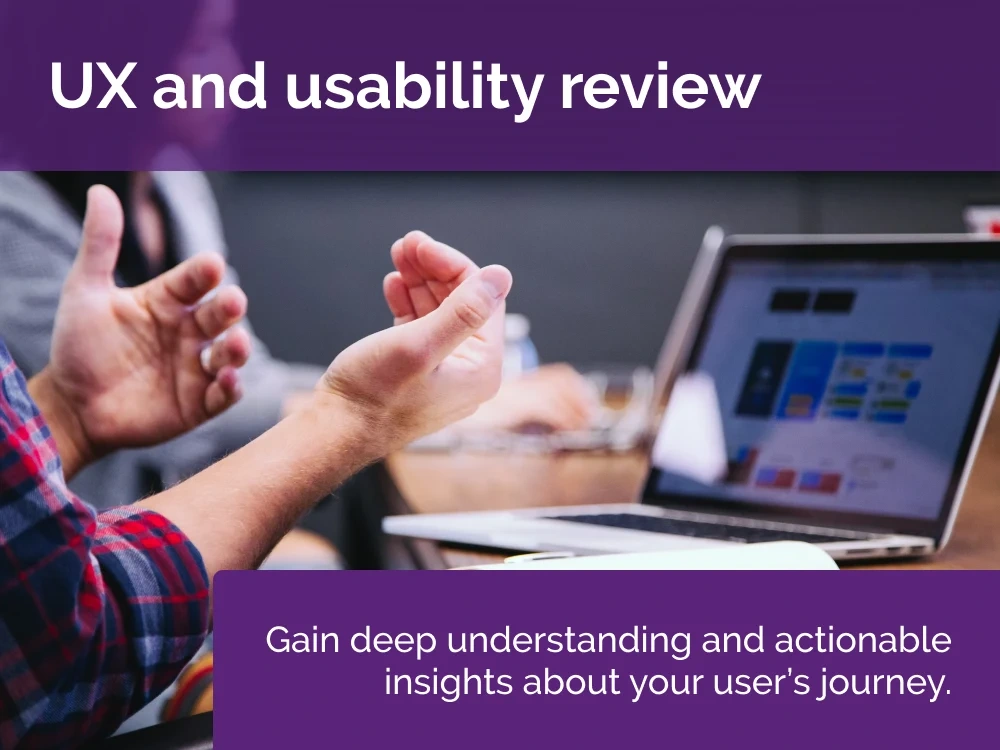 UX and usability review

Gain deep understanding and actionable insights about your user's journey.